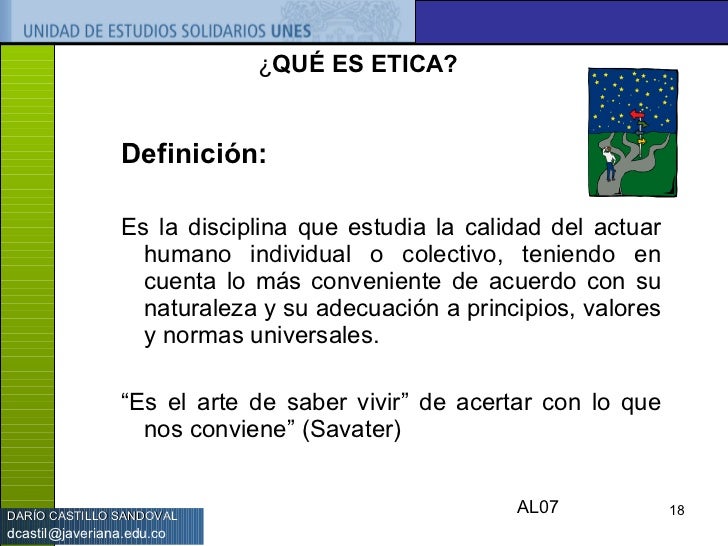 UNIDAD DE ESTUDIOS SOLIDARIOS UNES

¿QUÉ ES ETICA?

Definición:

Es la disciplina que estudia la calidad del actuar humano individual o colectivo, teniendo en cuenta lo más conveniente de acuerdo con su naturaleza y su adecuación a principios, valores y normas universales.

“Es el arte de saber vivir” de acertar con lo que nos conviene” (Savater)

AL07

18

DARÍO CASTILLO SANDOVAL
dcastil@javeriana.edu.co